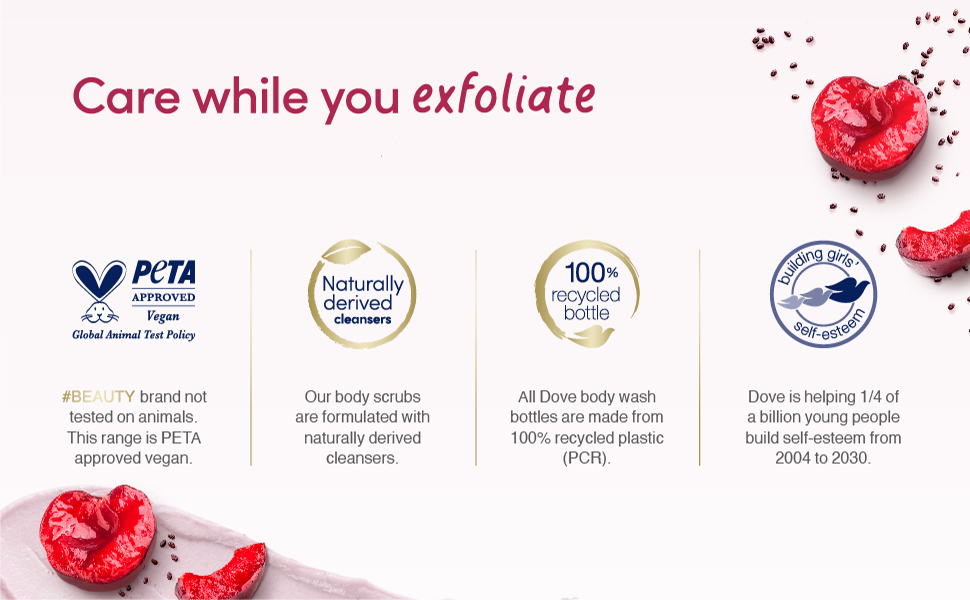 Care while you exfoliate

PETA APPROVED Vegan Global Animal Test Policy

#BEAUTY brand not tested on animals. This range is PETA approved vegan.

Naturally derived cleansers

Our body scrubs are formulated with naturally derived cleansers.

100% recycled bottle

All Dove body wash bottles are made from 100% recycled plastic (PCR).

building girls' self-esteem

Dove is helping 1/4 of a billion young people build self-esteem from 2004 to 2030.